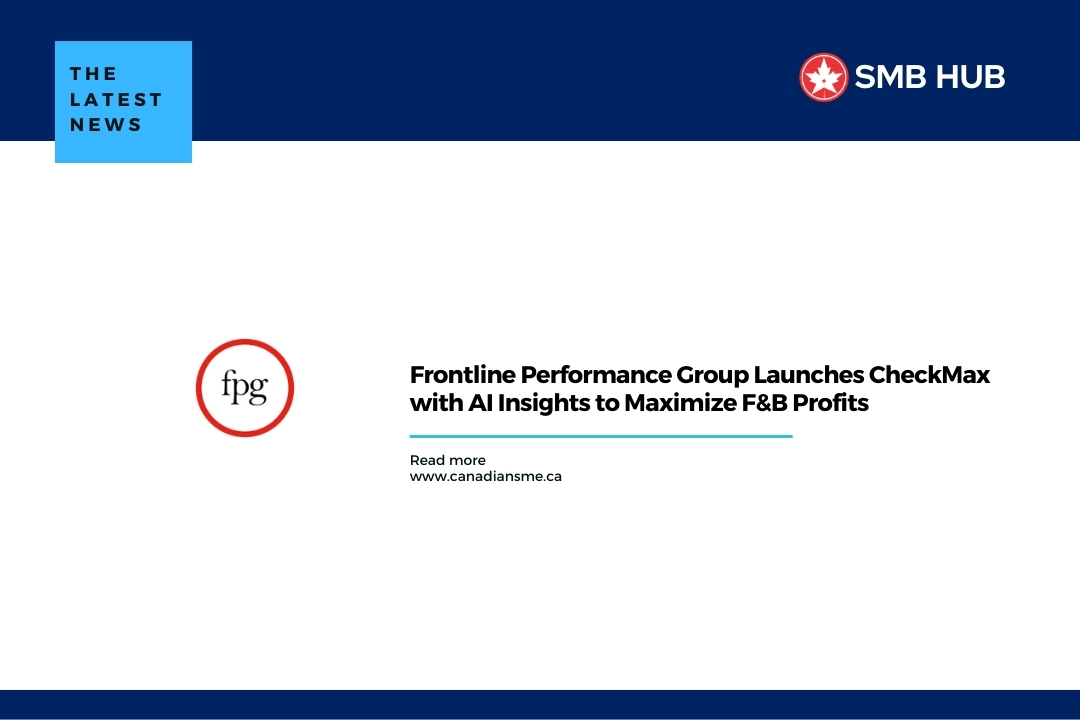 THE LATEST NEWS

SMB HUB

fpg

Frontline Performance Group Launches CheckMax with AI Insights to Maximize F&B Profits

Read more
www.canadiansme.ca